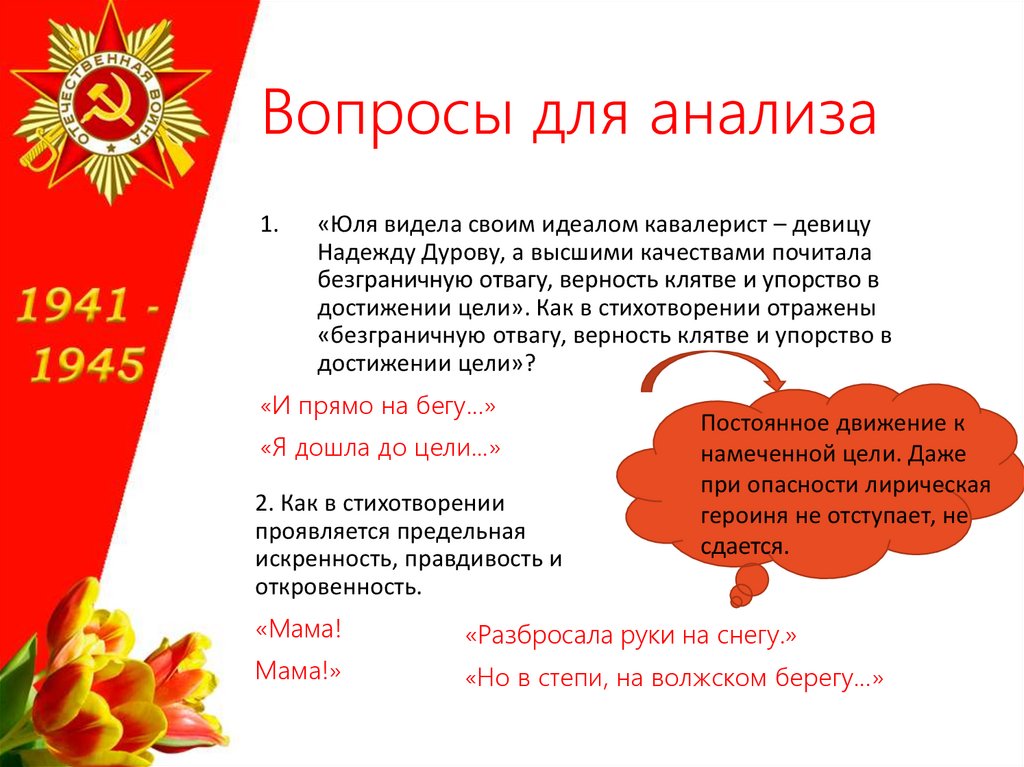 ОТЕЧЕСТВЕННАЯ ВОЙНА

1941 - 1945

Вопросы для анализа

1. «Юля видела своим идеалом кавалерист – девицу Надежду Дурову, а высшими качествами почитала безграничную отвагу, верность клятве и упорство в достижении цели». Как в стихотворении отражены «безграничную отвагу, верность клятве и упорство в достижении цели»?

«И прямо на бегу…»

«Я дошла до цели…»

Постоянное движение к намеченной цели. Даже при опасности лирическая героиня не отступает, не сдается.

2. Как в стихотворении проявляется предельная искренность, правдивость и откровенность.

«Мама!

Мама!»

«Разбросала руки на снегу.»

«Но в степи, на волжском берегу…»